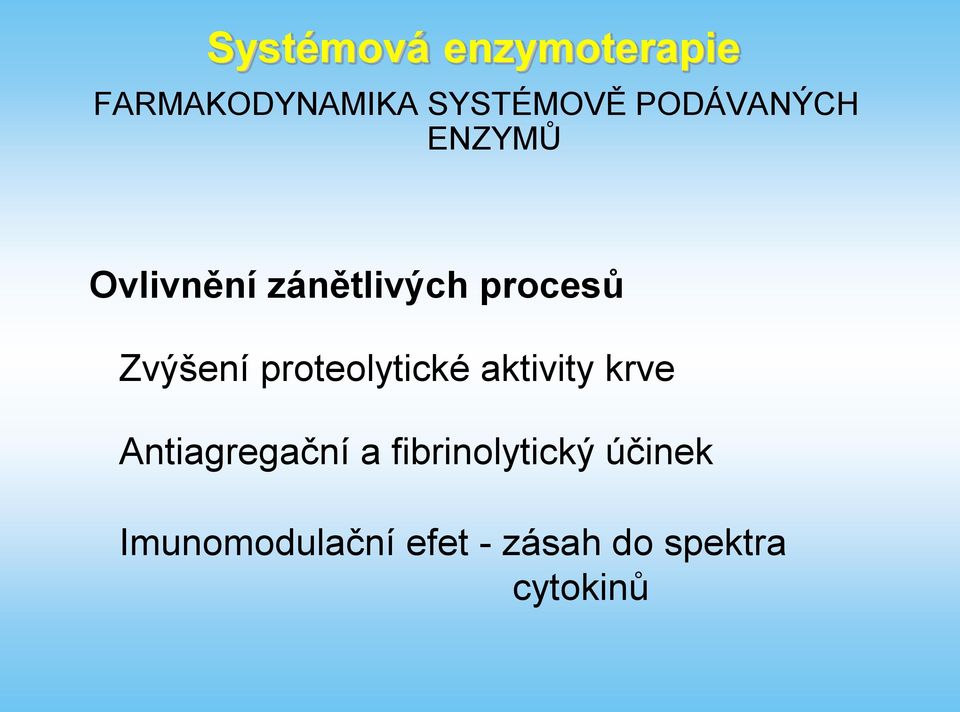 Systémová enzymoterapie

FARMAKODYNAMIKA SYSTÉMOVĚ PODÁVANÝCH ENZYMŮ

Ovlivnění zánětlivých procesů

Zvýšení proteolytické aktivity krve

Antiagregační a fibrinolytický účinek

Imunomodulační efet - zásah do spektra cytokinů